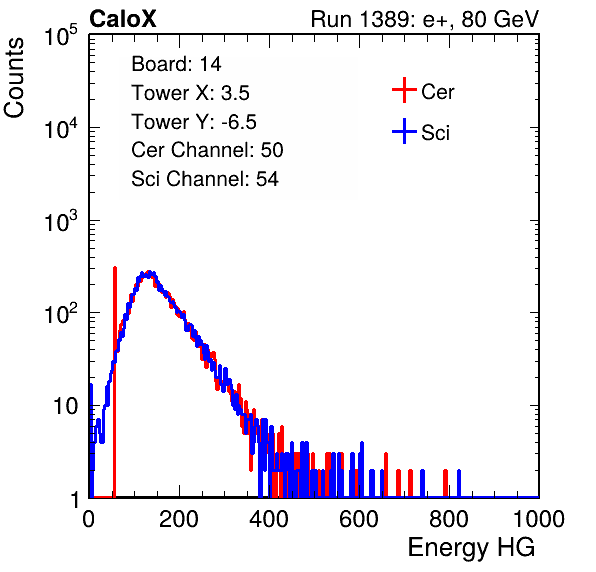 CaloX

Run 1389: e+, 80 GeV

Counts

$10^5$

$10^4$

$10^3$

$10^2$

10

1

Board: 14

Tower X: 3.5

Tower Y: -6.5

Cer Channel: 50

Sci Channel: 54

Cer

Sci

0

200

400

600

800

1000

Energy HG